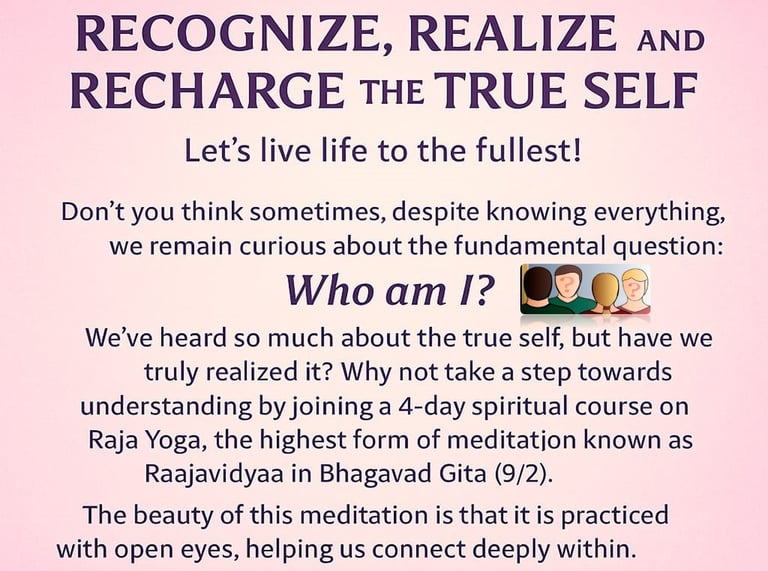 RECOGNIZE, REALIZE AND RECHARGE THE TRUE SELF

Let's live life to the fullest!

Don't you think sometimes, despite knowing everything, we remain curious about the fundamental question:

Who am I?

We've heard so much about the true self, but have we truly realized it? Why not take a step towards understanding by joining a 4-day spiritual course on Raja Yoga, the highest form of meditation known as Raajavidyaa in Bhagavad Gita (9/2).

The beauty of this meditation is that it is practiced with open eyes, helping us connect deeply within.